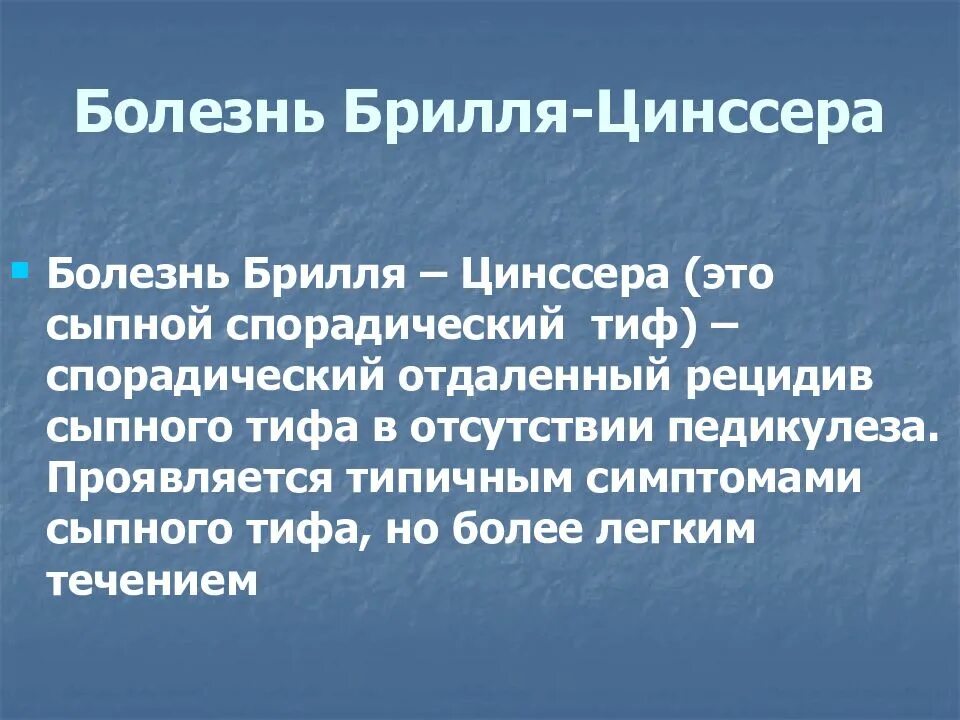 Болезнь Брилля-Цинссера

Болезнь Брилля – Цинссера (это сыпной спорадический тиф) – спорадический отдаленный рецидив сыпного тифа в отсутствии педикулеза. Проявляется типичным симптомами сыпного тифа, но более легким течением